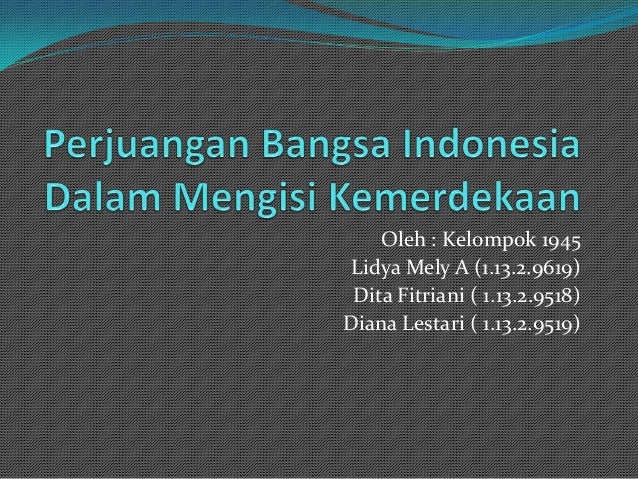 Perjuangan Bangsa Indonesia Dalam Mengisi Kemerdekaan

Oleh : Kelompok 1945
Lidya Mely A (1.13.2.9619)
Dita Fitriani ( 1.13.2.9518)
Diana Lestari ( 1.13.2.9519)